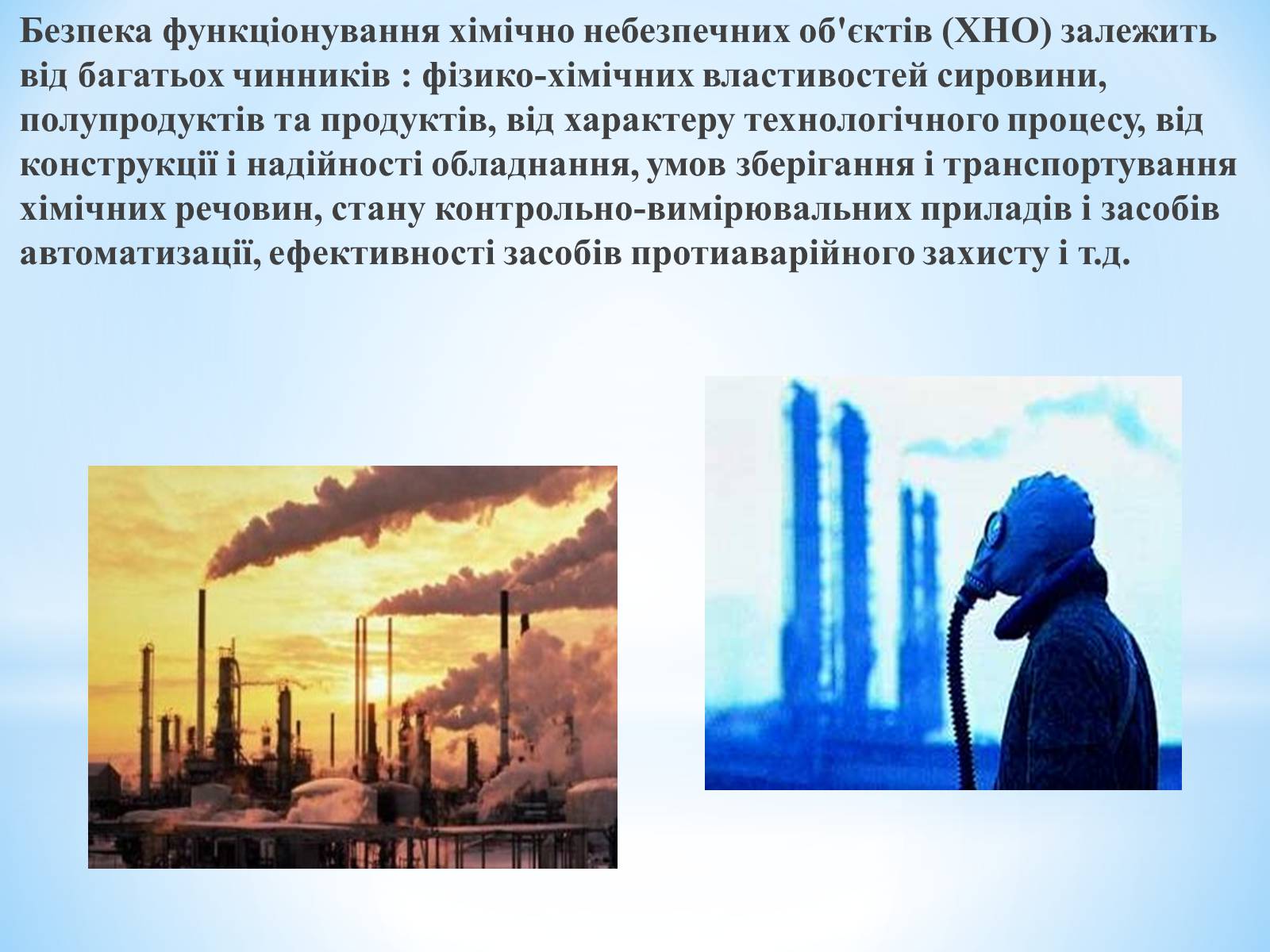 Безпека функціонування хімічно небезпечних об'єктів (ХНО) залежить від багатьох чинників : фізико-хімічних властивостей сировини, полупродуктів та продуктів, від характеру технологічного процесу, від конструкції і надійності обладнання, умов зберігання і транспортування хімічних речовин, стану контрольно-вимірювальних приладів і засобів автоматизації, ефективності засобів протиаварійного захисту і т.д.